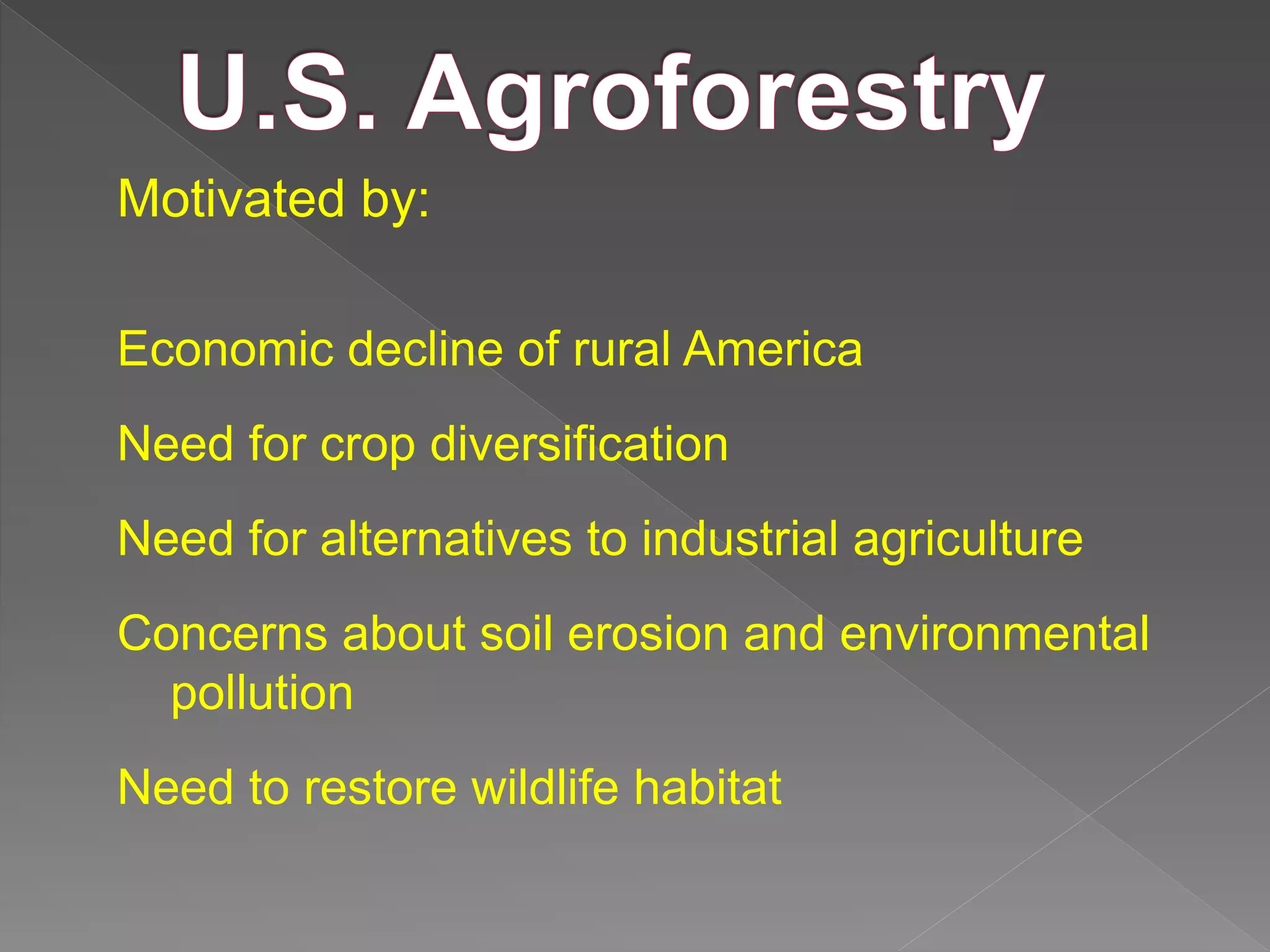 U.S. Agroforestry

Motivated by:

Economic decline of rural America

Need for crop diversification

Need for alternatives to industrial agriculture

Concerns about soil erosion and environmental pollution

Need to restore wildlife habitat